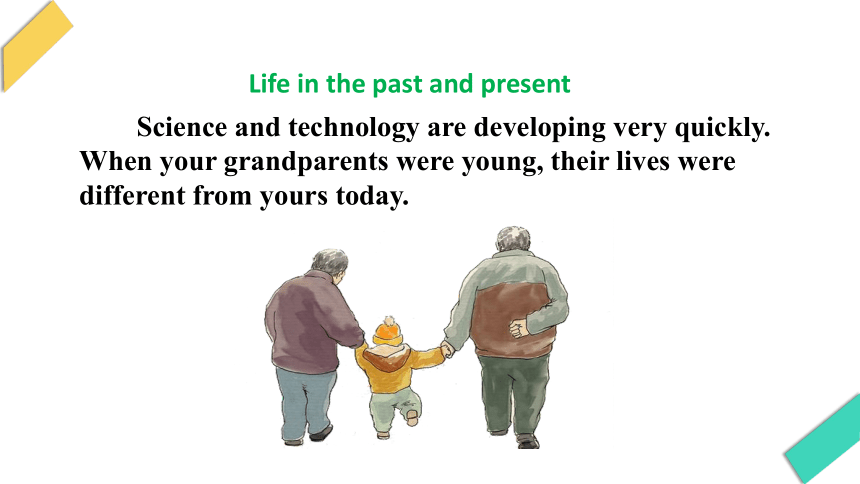 Life in the past and present

Science and technology are developing very quickly. When your grandparents were young, their lives were different from yours today.